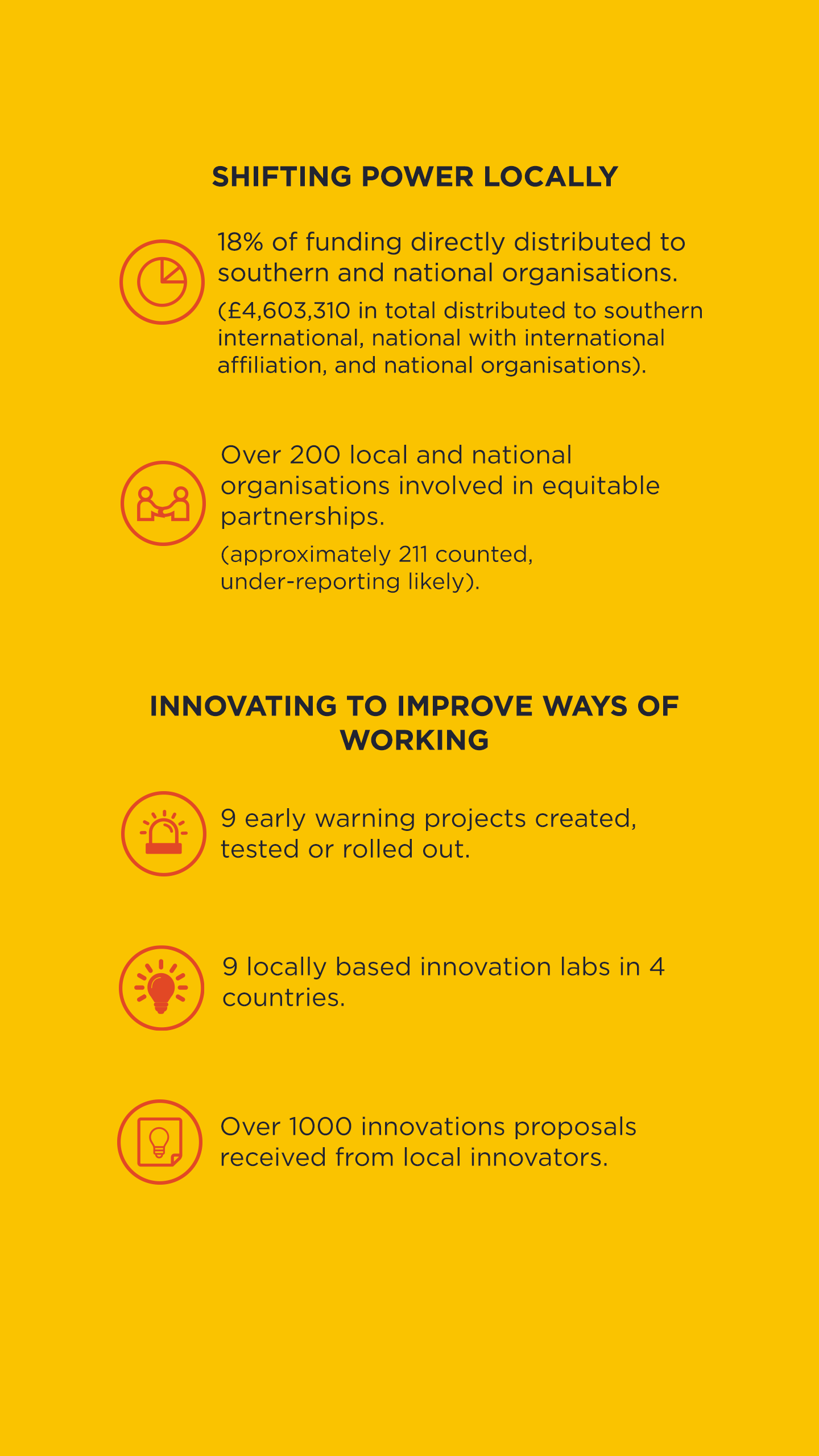 SHIFTING POWER LOCALLY

18% of funding directly distributed to southern and national organisations.

(£4,603,310 in total distributed to southern international, national with international affiliation, and national organisations).

Over 200 local and national organisations involved in equitable partnerships.

(approximately 211 counted, under-reporting likely).

INNOVATING TO IMPROVE WAYS OF WORKING

9 early warning projects created, tested or rolled out.

9 locally based innovation labs in 4 countries.

Over 1000 innovations proposals received from local innovators.